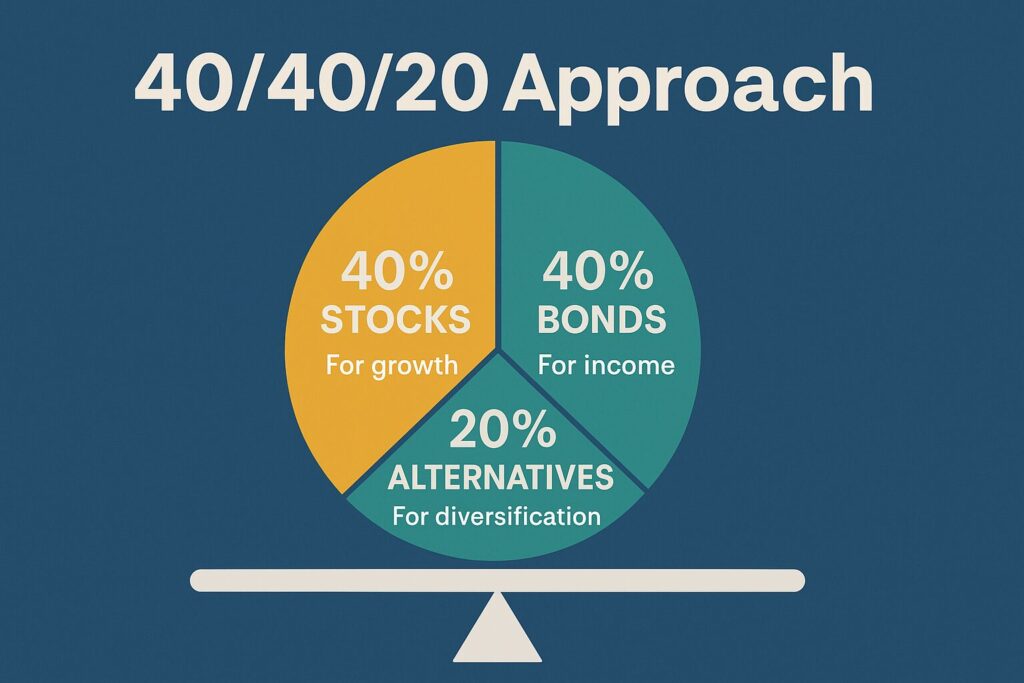 40/40/20 Approach

40%
STOCKS
For growth

40%
BONDS
For income

20%
ALTERNATIVES
For diversification